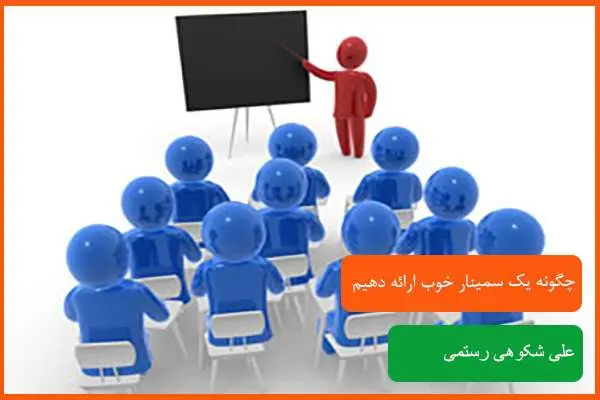 چگونه یک سمینار خوب ارائه دهیم

علی شکوهی رستمی